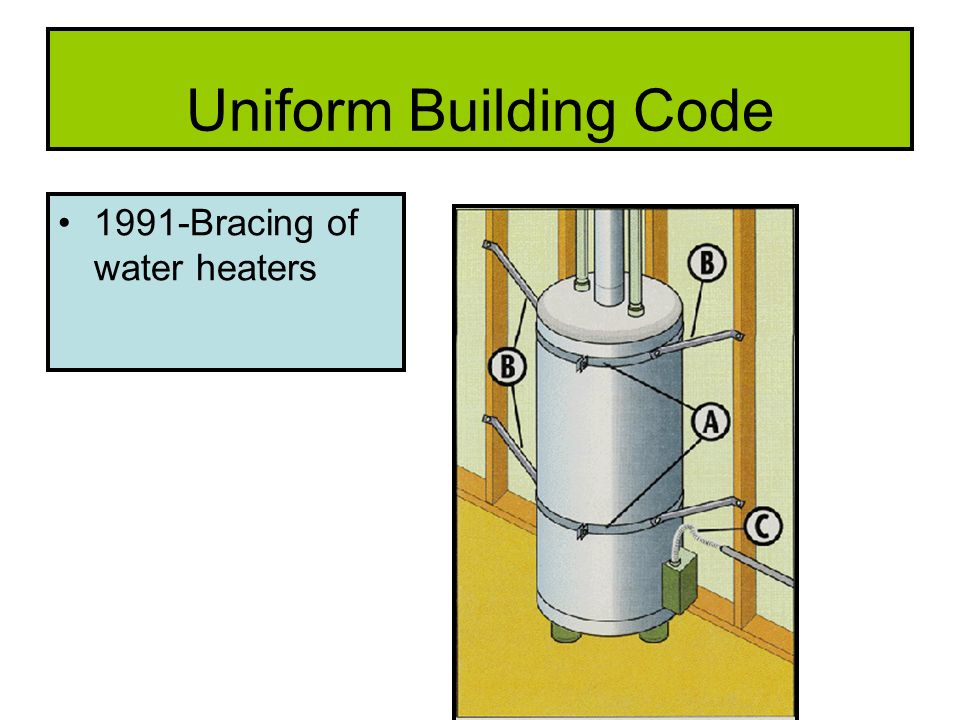 Uniform Building Code

• 1991-Bracing of water heaters

B
B
A
C